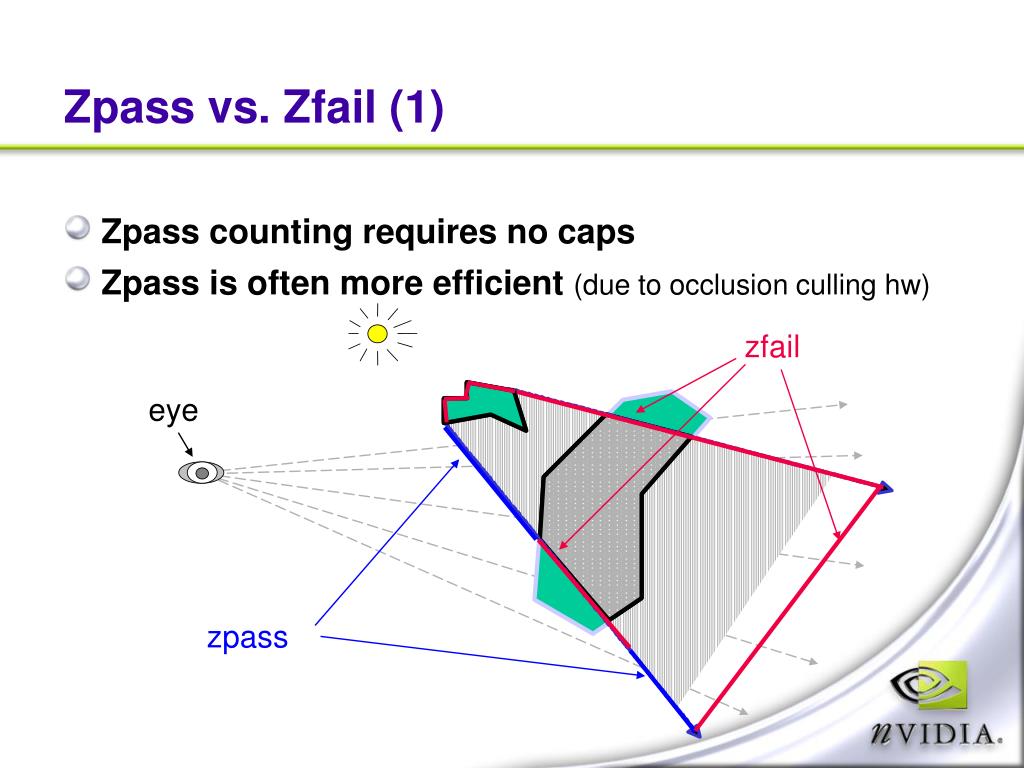 Zpass vs. Zfail (1)

Zpass counting requires no caps

Zpass is often more efficient (due to occlusion culling hw)

zfail

eye

zpass

nVIDIA.